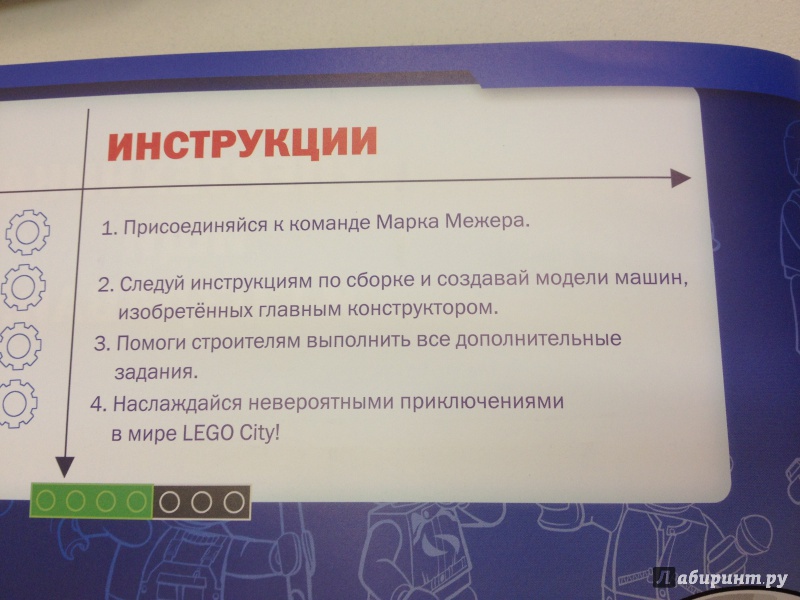 ИНСТРУКЦИИ

1. Присоединяйся к команде Марка Межера.

2. Следуй инструкциям по сборке и создавай модели машин, изобретённых главным конструктором.

3. Помоги строителям выполнить все дополнительные задания.

4. Наслаждайся невероятными приключениями в мире LEGO City!

Лабиринт.ру